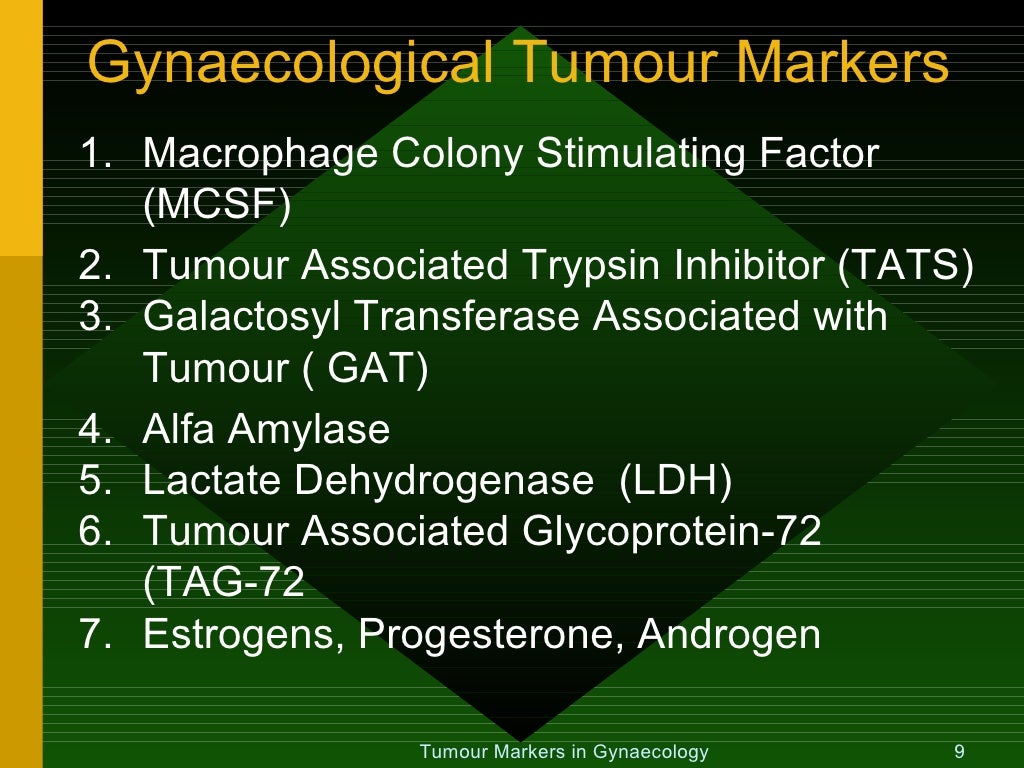 Gynaecological Tumour Markers

1. Macrophage Colony Stimulating Factor (MCSF)
2. Tumour Associated Trypsin Inhibitor (TATS)
3. Galactosyl Transferase Associated with Tumour ( GAT)
4. Alfa Amylase
5. Lactate Dehydrogenase (LDH)
6. Tumour Associated Glycoprotein-72 (TAG-72
7. Estrogens, Progesterone, Androgen

Tumour Markers in Gynaecology

9